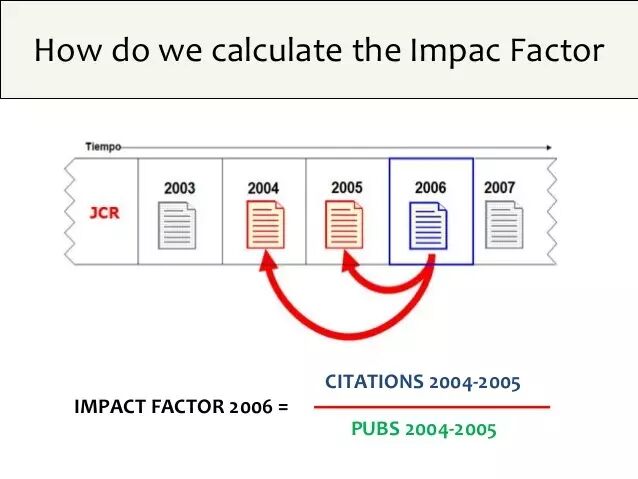 How do we calculate the Impac Factor

Tiempo

JCR

2003

2004

2005

2006

2007

IMPACT FACTOR 2006 = $\frac{\text{CITATIONS 2004-2005}}{\text{PUBS 2004-2005}}$